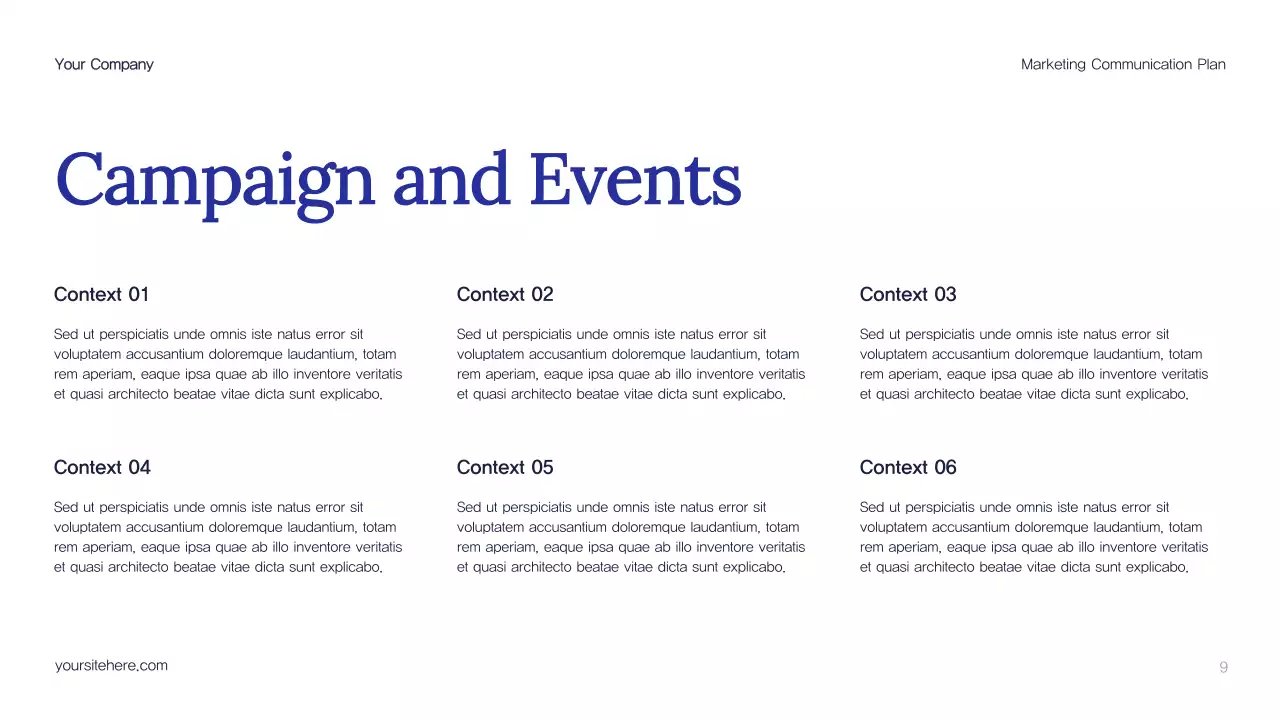 Your Company

Marketing Communication Plan

Campaign and Events

Context 01

Sed ut perspiciatis unde omnis iste natus error sit voluptatem accusantium doloremque laudantium, totam rem aperiam, eaque ipsa quae ab illo inventore veritatis et quasi architecto beatae vitae dicta sunt explicabo.

Context 02

Sed ut perspiciatis unde omnis iste natus error sit voluptatem accusantium doloremque laudantium, totam rem aperiam, eaque ipsa quae ab illo inventore veritatis et quasi architecto beatae vitae dicta sunt explicabo.

Context 03

Sed ut perspiciatis unde omnis iste natus error sit voluptatem accusantium doloremque laudantium, totam rem aperiam, eaque ipsa quae ab illo inventore veritatis et quasi architecto beatae vitae dicta sunt explicabo.

Context 04

Sed ut perspiciatis unde omnis iste natus error sit voluptatem accusantium doloremque laudantium, totam rem aperiam, eaque ipsa quae ab illo inventore veritatis et quasi architecto beatae vitae dicta sunt explicabo.

Context 05

Sed ut perspiciatis unde omnis iste natus error sit voluptatem accusantium doloremque laudantium, totam rem aperiam, eaque ipsa quae ab illo inventore veritatis et quasi architecto beatae vitae dicta sunt explicabo.

Context 06

Sed ut perspiciatis unde omnis iste natus error sit voluptatem accusantium doloremque laudantium, totam rem aperiam, eaque ipsa quae ab illo inventore veritatis et quasi architecto beatae vitae dicta sunt explicabo.

yoursitehere.com

9